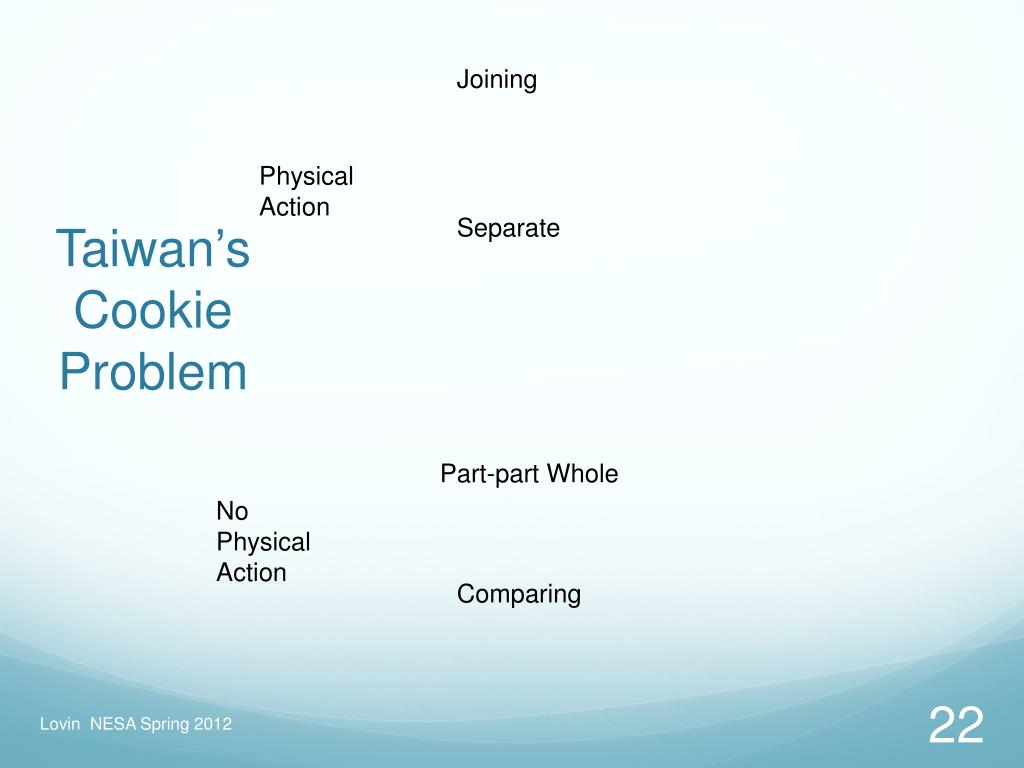 Taiwan's Cookie Problem

Physical Action

Joining

Separate

No Physical Action

Part-part Whole

Comparing

Lovin NESA Spring 2012

22